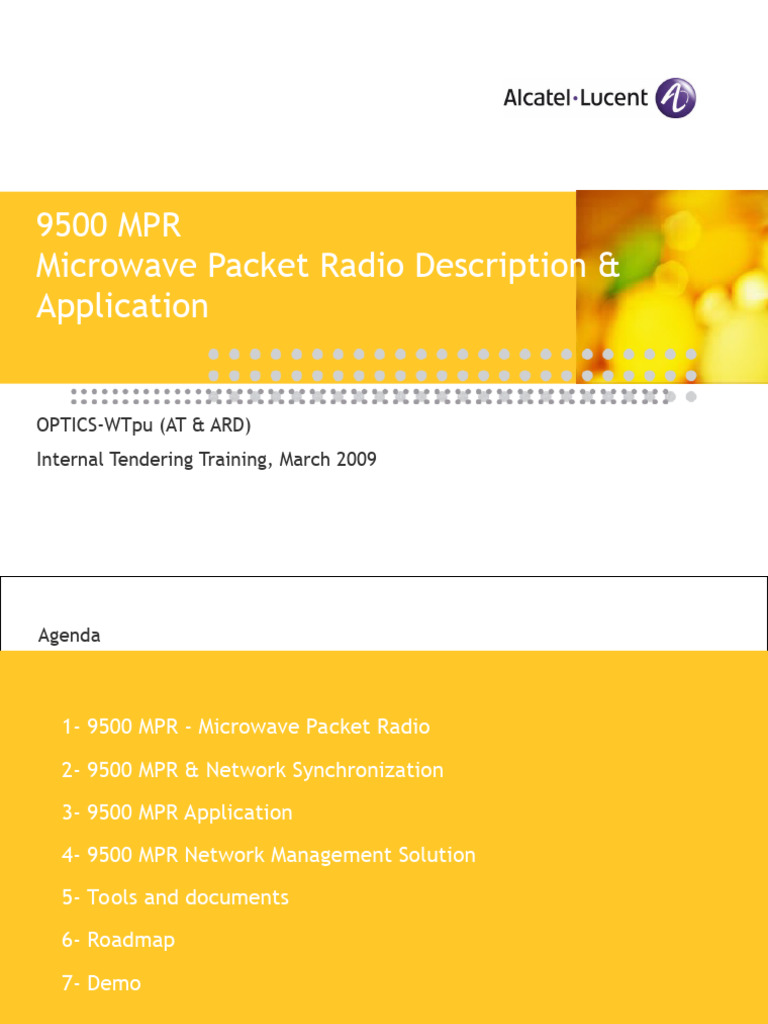 Alcatel·Lucent

9500 MPR
Microwave Packet Radio Description & Application

OPTICS-WTpu (AT & ARD)

Internal Tendering Training, March 2009

Agenda

1- 9500 MPR - Microwave Packet Radio

2- 9500 MPR & Network Synchronization

3- 9500 MPR Application

4- 9500 MPR Network Management Solution

5- Tools and documents

6- Roadmap

7- Demo